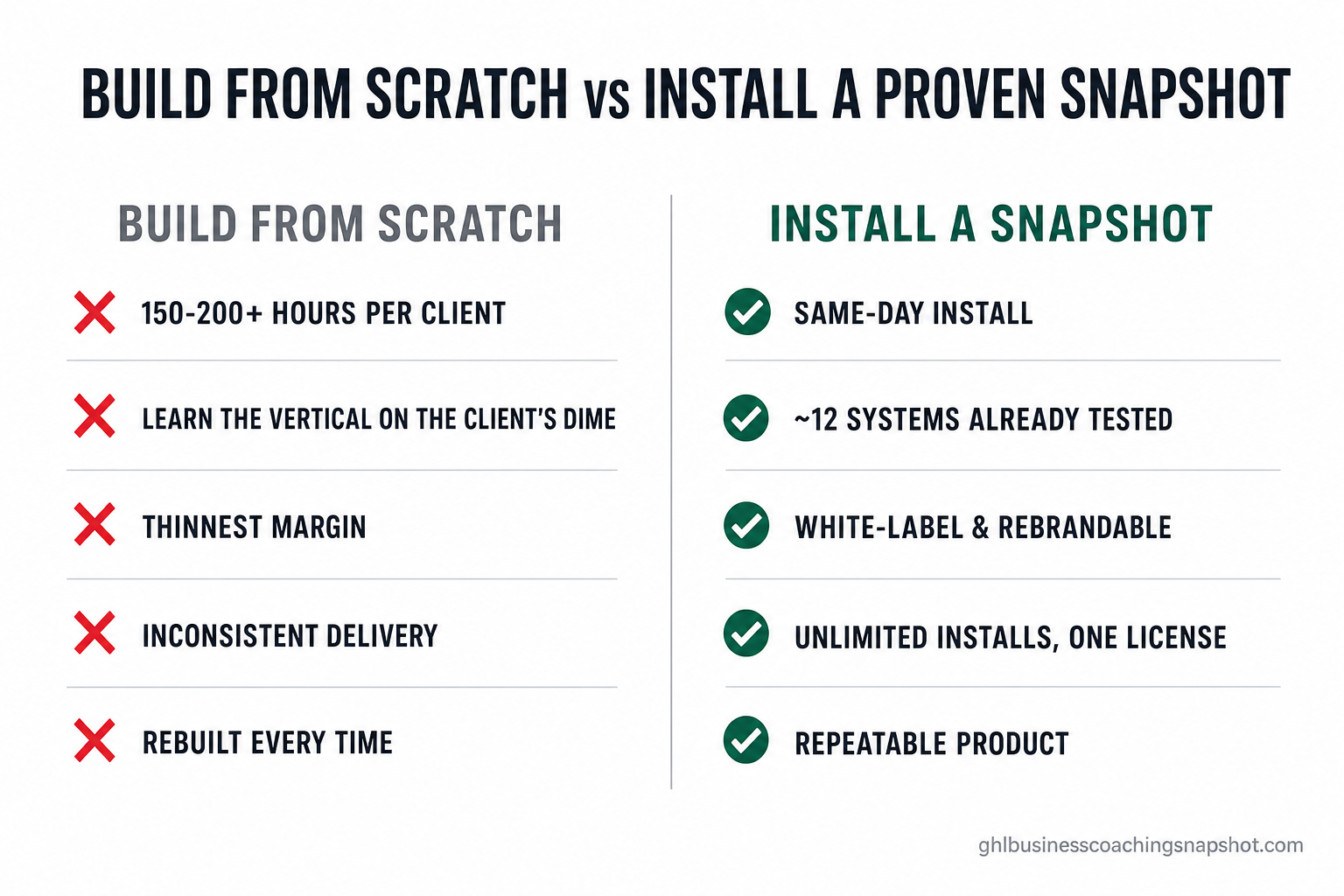 BUILD FROM SCRATCH vs INSTALL A PROVEN SNAPSHOT

BUILD FROM SCRATCH

150-200+ HOURS PER CLIENT

LEARN THE VERTICAL ON THE CLIENT'S DIME

THINNEST MARGIN

INCONSISTENT DELIVERY

REBUILT EVERY TIME

INSTALL A SNAPSHOT

SAME-DAY INSTALL

~12 SYSTEMS ALREADY TESTED

WHITE-LABEL & REBRANDABLE

UNLIMITED INSTALLS, ONE LICENSE

REPEATABLE PRODUCT

ghlbusinesscoachingsnapshot.com